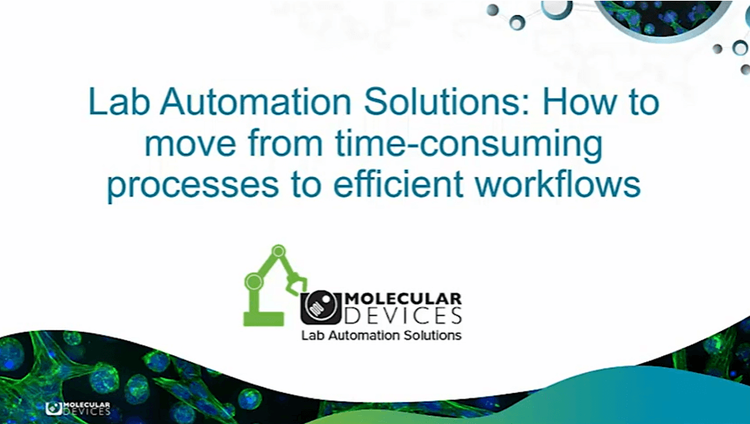 Lab Automation Solutions: How to move from time-consuming processes to efficient workflows

MOLECULAR DEVICES
Lab Automation Solutions

MOLECULAR DEVICES